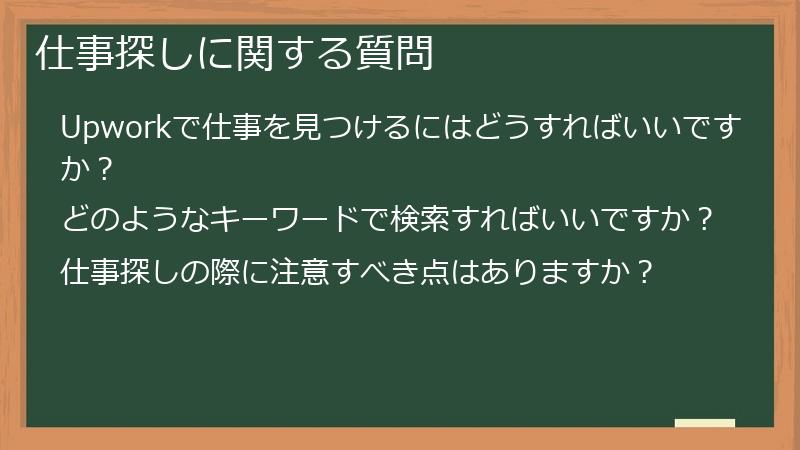 仕事探しに関する質問

Upworkで仕事を見つけるにはどうすればいいですか？

どのようなキーワードで検索すればいいですか？

仕事探しの際に注意すべき点はありますか？